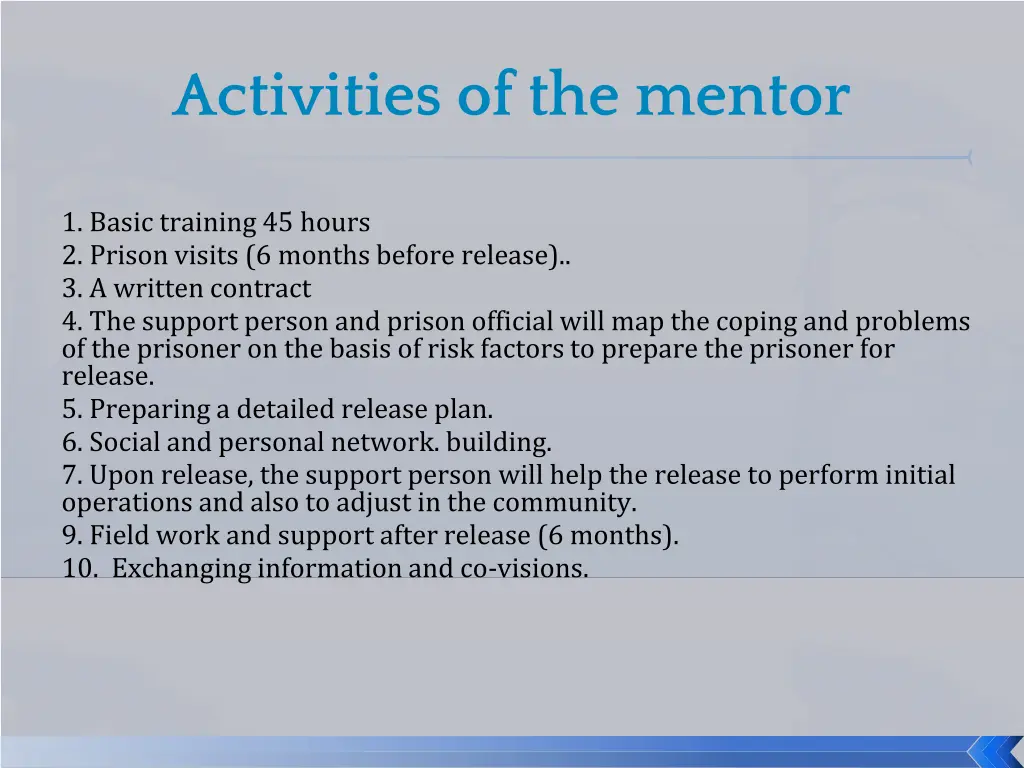 Activities of the mentor

1. Basic training 45 hours
2. Prison visits (6 months before release)..
3. A written contract
4. The support person and prison official will map the coping and problems of the prisoner on the basis of risk factors to prepare the prisoner for release.
5. Preparing a detailed release plan.
6. Social and personal network. building.
7. Upon release, the support person will help the release to perform initial operations and also to adjust in the community.
9. Field work and support after release (6 months).
10. Exchanging information and co-visions.